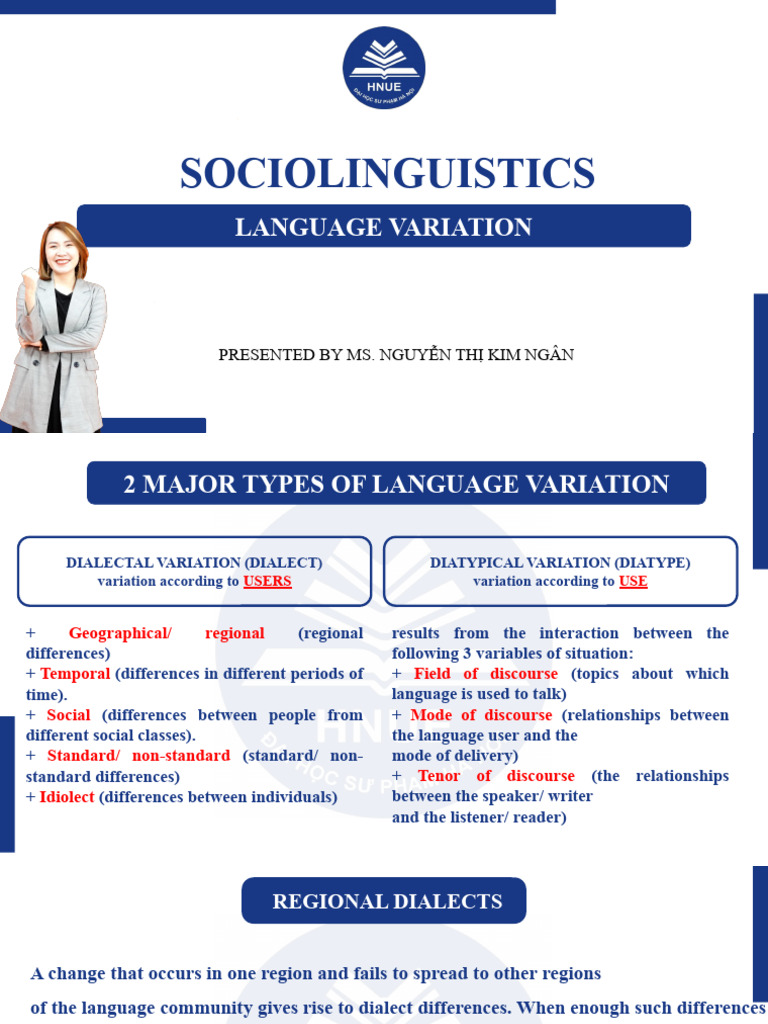 HNUE
ĐẠI HỌC SƯ PHẠM HÀ NỘI

SOCIOLINGUISTICS

LANGUAGE VARIATION

PRESENTED BY MS. NGUYỄN THỊ KIM NGÂN

2 MAJOR TYPES OF LANGUAGE VARIATION

DIALECTAL VARIATION (DIALECT)
variation according to USERS

+ Geographical/ regional (regional differences)
+ Temporal (differences in different periods of time).
+ Social (differences between people from different social classes).
+ Standard/ non-standard (standard/ non-standard differences)
+ Idiolect (differences between individuals)

DIATYPICAL VARIATION (DIATYPE)
variation according to USE

results from the interaction between the following 3 variables of situation:
+ Field of discourse (topics about which language is used to talk)
+ Mode of discourse (relationships between the language user and the mode of delivery)
+ Tenor of discourse (the relationships between the speaker/ writer and the listener/ reader)

REGIONAL DIALECTS

A change that occurs in one region and fails to spread to other regions of the language community gives rise to dialect differences. When enough such differences